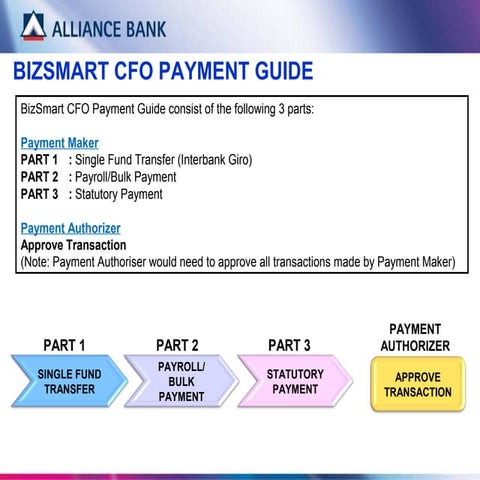 ALLIANCE BANK

BIZSMART CFO PAYMENT GUIDE

BizSmart CFO Payment Guide consist of the following 3 parts:

Payment Maker
PART 1 : Single Fund Transfer (Interbank Giro)
PART 2 : Payroll/Bulk Payment
PART 3 : Statutory Payment

Payment Authorizer
Approve Transaction
(Note: Payment Authoriser would need to approve all transactions made by Payment Maker)

PART 1
SINGLE FUND TRANSFER

PART 2
PAYROLL/ BULK PAYMENT

PART 3
STATUTORY PAYMENT

PAYMENT AUTHORIZER
APPROVE TRANSACTION